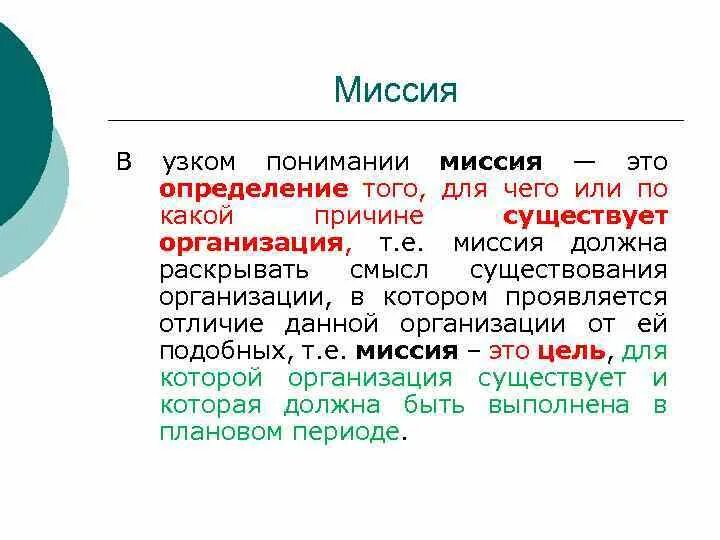 Миссия

В узком понимании миссия — это определение того, для чего или по какой причине существует организация, т.е. миссия должна раскрывать смысл существования организации, в котором проявляется отличие данной организации от ей подобных, т.е. миссия – это цель, для которой организация существует и которая должна быть выполнена в плановом периоде.